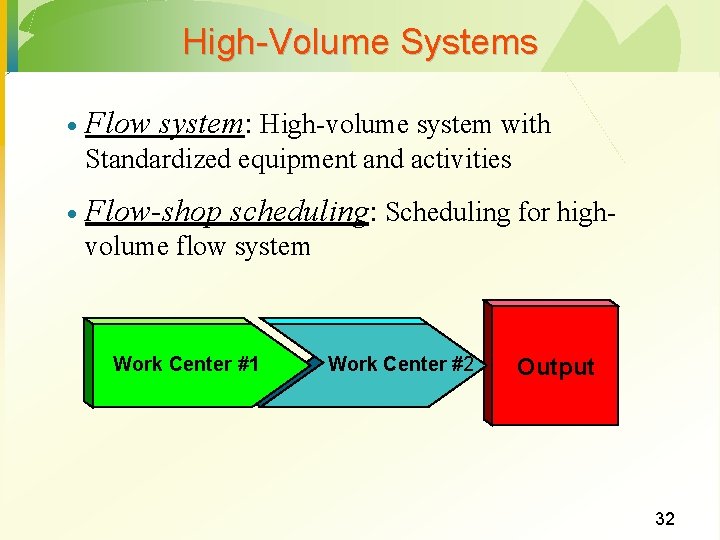 High-Volume Systems

• Flow system: High-volume system with Standardized equipment and activities

• Flow-shop scheduling: Scheduling for high-volume flow system

Work Center #1

Work Center #2

Output

32